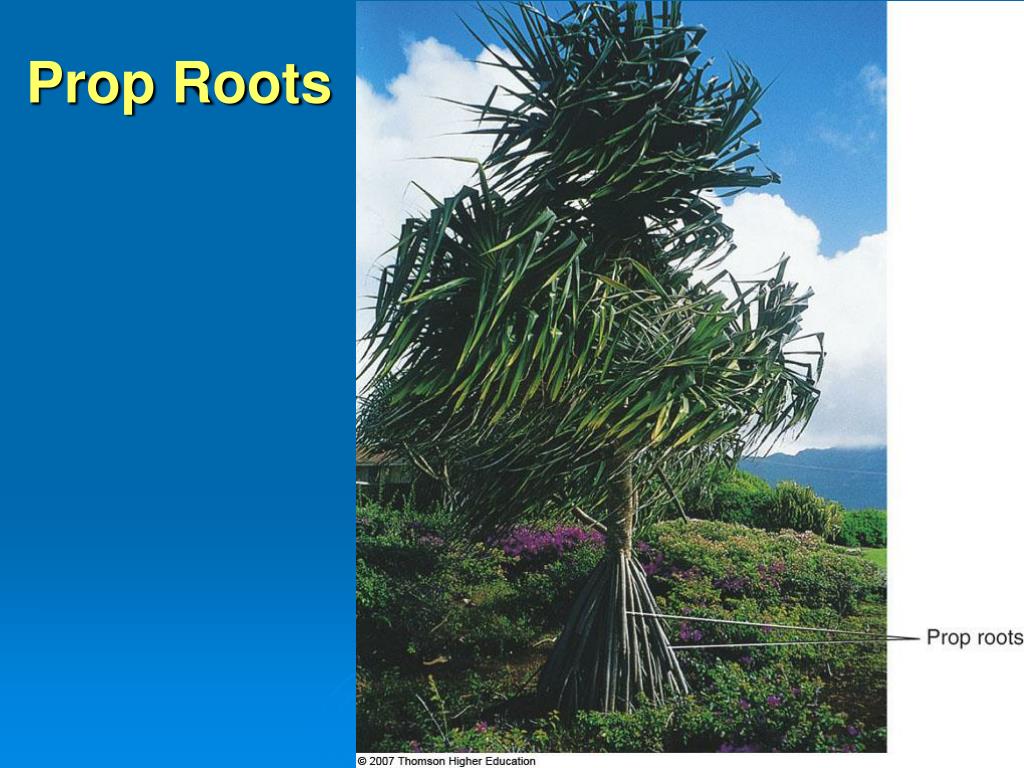 Prop Roots

Prop roots

© 2007 Thomson Higher Education